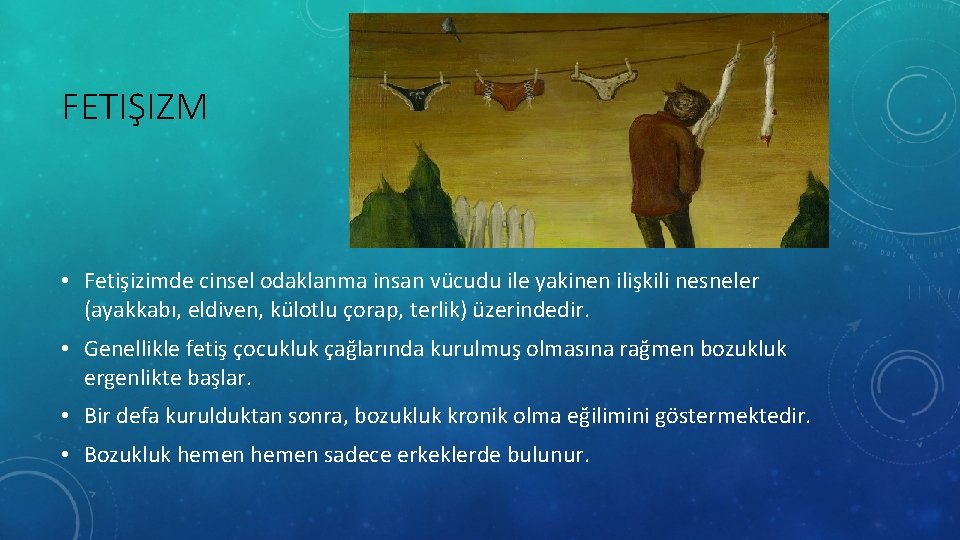 FETIŞIZM

• Fetişizimde cinsel odaklanma insan vücudu ile yakinen ilişkili nesneler (ayakkabı, eldiven, külotlu çorap, terlik) üzerindedir.

• Genellikle fetiş çocukluk çağlarında kurulmuş olmasına rağmen bozukluk ergenlikte başlar.

• Bir defa kurulduktan sonra, bozukluk kronik olma eğilimini göstermektedir.

• Bozukluk hemen hemen sadece erkeklerde bulunur.